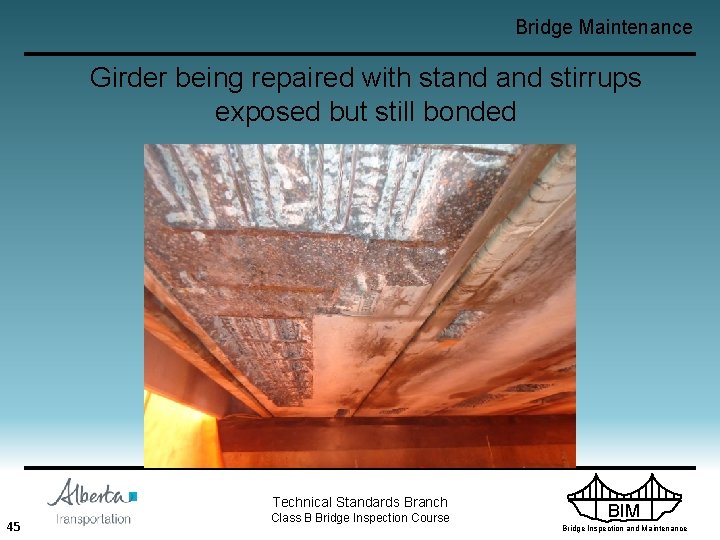 Bridge Maintenance

Girder being repaired with stand and stirrups exposed but still bonded

Alberta
Transportation

45

Technical Standards Branch
Class B Bridge Inspection Course

BIM
Bridge Inspection and Maintenance